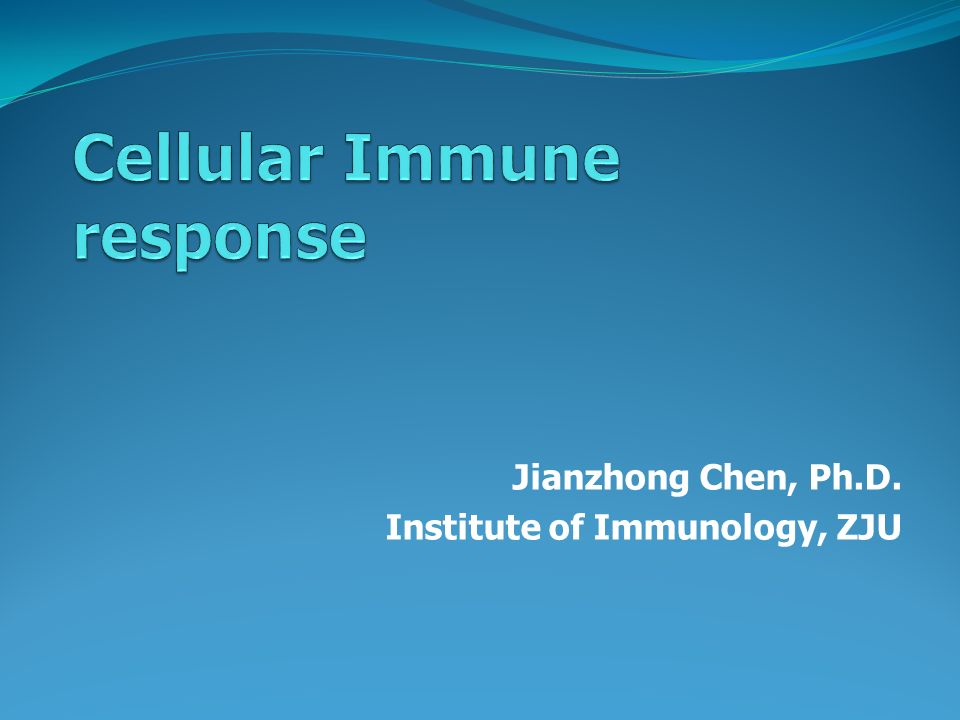 Cellular Immune response

Jianzhong Chen, Ph.D.
Institute of Immunology, ZJU